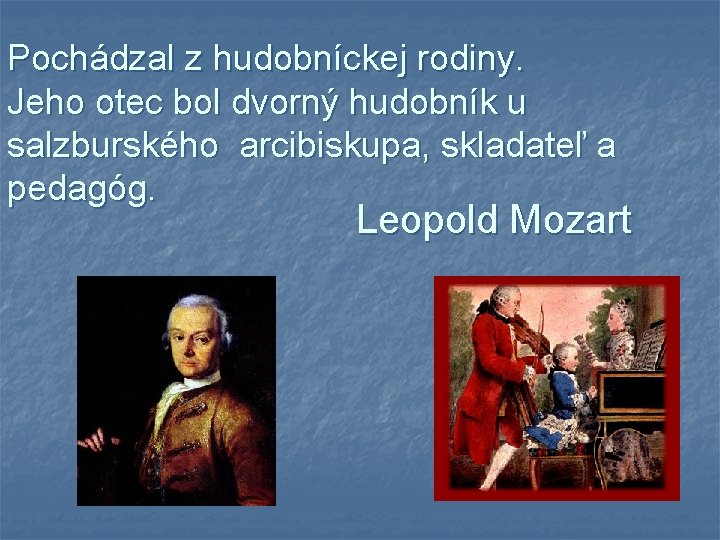 Pochádzal z hudobníckej rodiny. Jeho otec bol dvorný hudobník u salzburského arcibiskupa, skladateľ a pedagóg.

Leopold Mozart